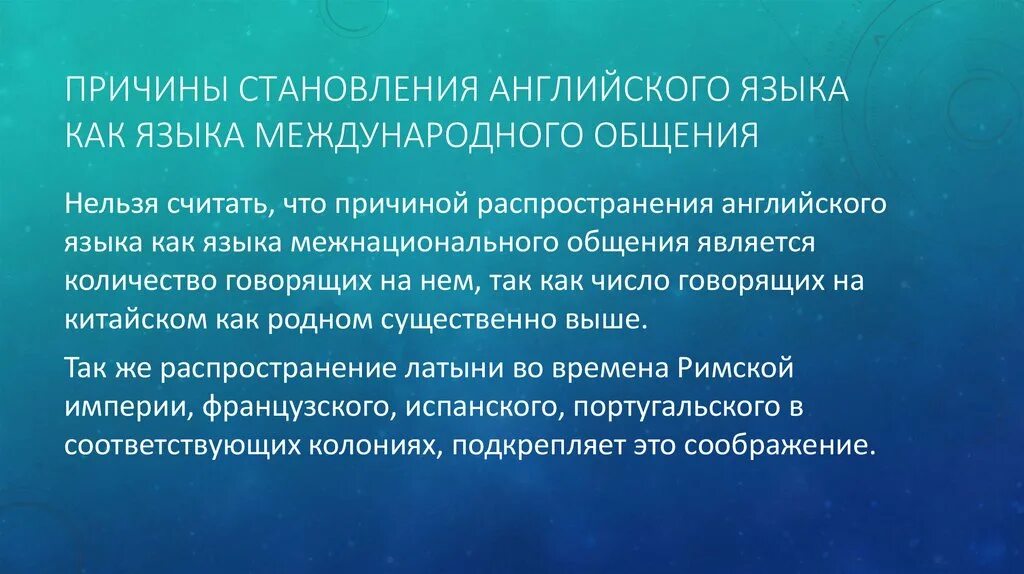 ПРИЧИНЫ СТАНОВЛЕНИЯ АНГЛИЙСКОГО ЯЗЫКА КАК ЯЗЫКА МЕЖДУНАРОДНОГО ОБЩЕНИЯ

Нельзя считать, что причиной распространения английского языка как языка межнационального общения является количество говорящих на нем, так как число говорящих на китайском как родном существенно выше.

Так же распространение латыни во времена Римской империи, французского, испанского, португальского в соответствующих колониях, подкрепляет это соображение.